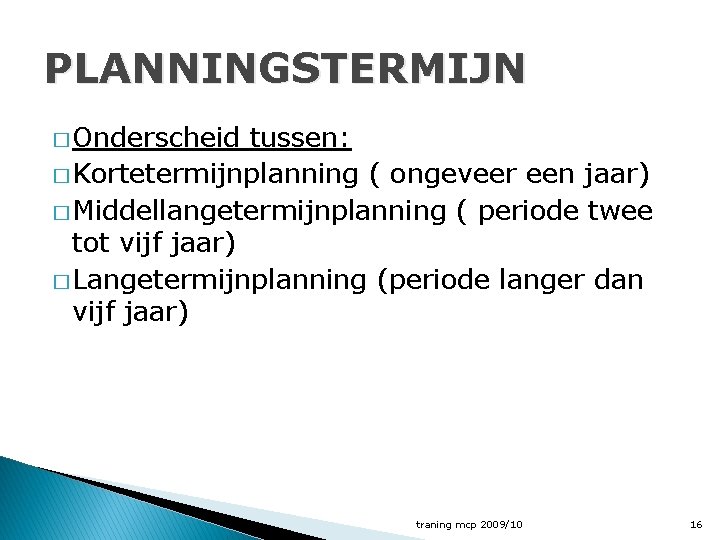 PLANNINGSTERMIJN

□ Onderscheid tussen:

□ Kortetermijnplanning ( ongeveer een jaar)

□ Middellangetermijnplanning ( periode twee tot vijf jaar)

□ Langetermijnplanning (periode langer dan vijf jaar)

traning mcp 2009/10

16